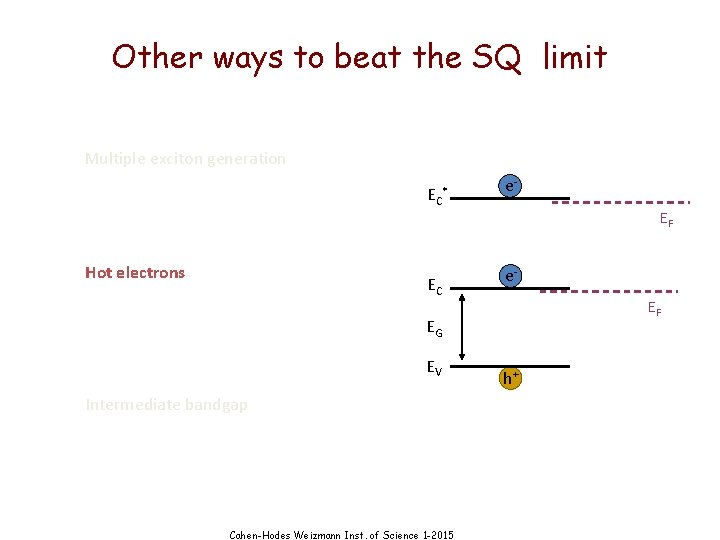 Other ways to beat the SQ limit

Multiple exciton generation

Hot electrons

Intermediate bandgap

$E_C^*$

$e^-$

$E_F$

$E_C$

$e^-$

$E_F$

$E_G$

$E_V$

$h^+$

Cohen-Hodes Weizmann Inst. of Science 1-2015